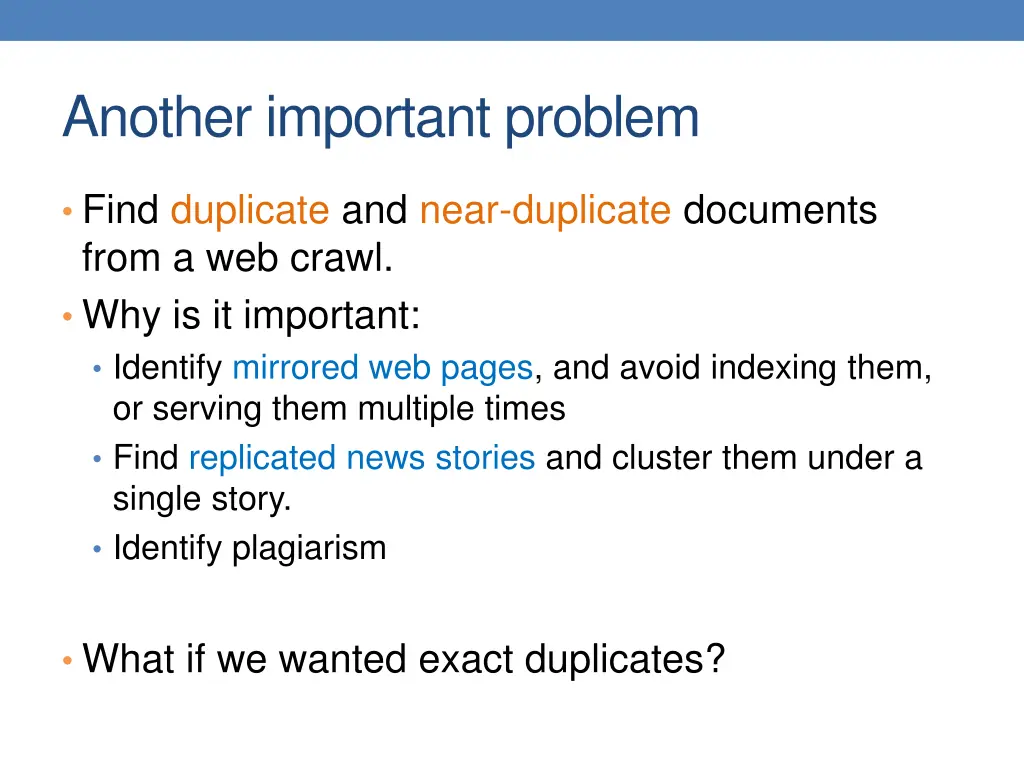 Another important problem

• Find duplicate and near-duplicate documents from a web crawl.
• Why is it important:
  • Identify mirrored web pages, and avoid indexing them, or serving them multiple times
  • Find replicated news stories and cluster them under a single story.
  • Identify plagiarism

• What if we wanted exact duplicates?